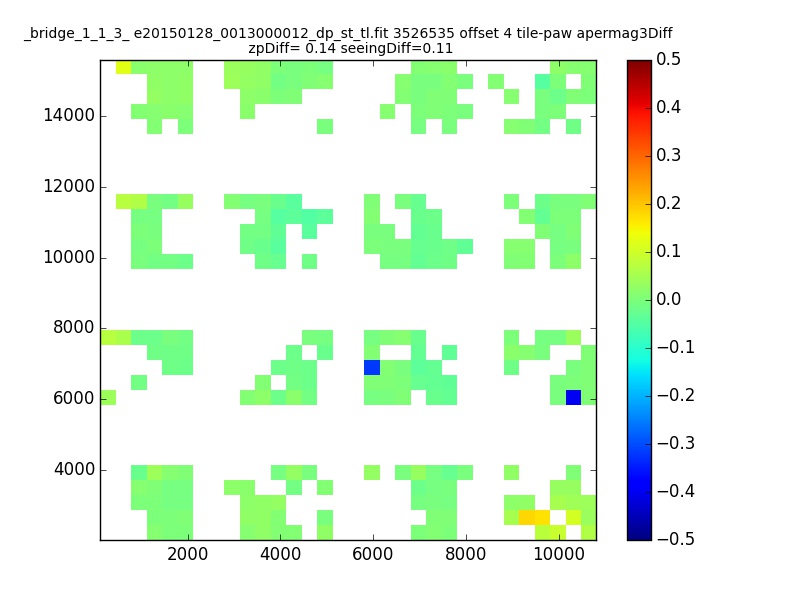 _bridge_1_1_3_ e20150128_0013000012_dp_st_tl.fit 3526535 offset 4 tile-paw apermag3Diff
zpDiff= 0.14 seeingDiff=0.11

14000
12000
10000
8000
6000
4000

2000
4000
6000
8000
10000

0.5
0.4
0.3
0.2
0.1
0.0
−0.1
−0.2
−0.3
−0.4
−0.5